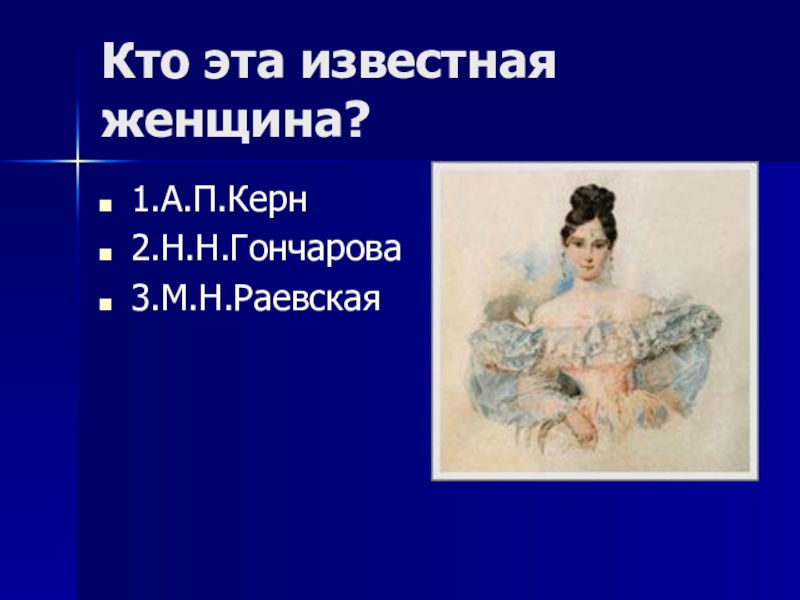 Кто эта известная женщина?

1.А.П.Керн
2.Н.Н.Гончарова
3.М.Н.Раевская